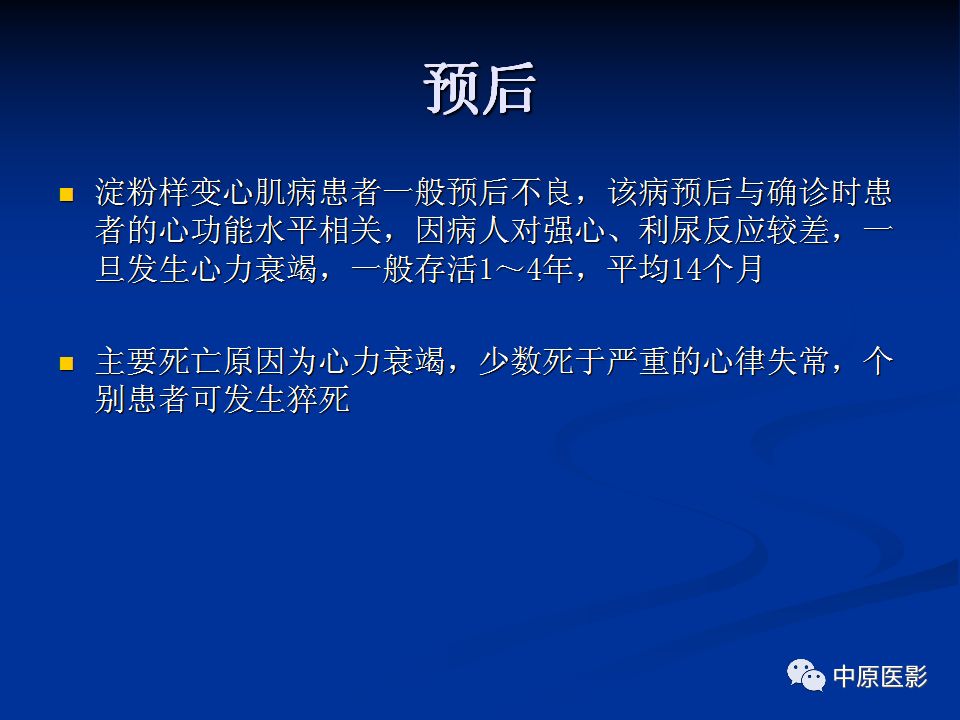 预后

淀粉样变心肌病患者一般预后不良，该病预后与确诊时患者的心功能水平相关，因病人对强心、利尿反应较差，一旦发生心力衰竭，一般存活1～4年，平均14个月

主要死亡原因为心力衰竭，少数死于严重的心律失常，个别患者可发生猝死

中原医影